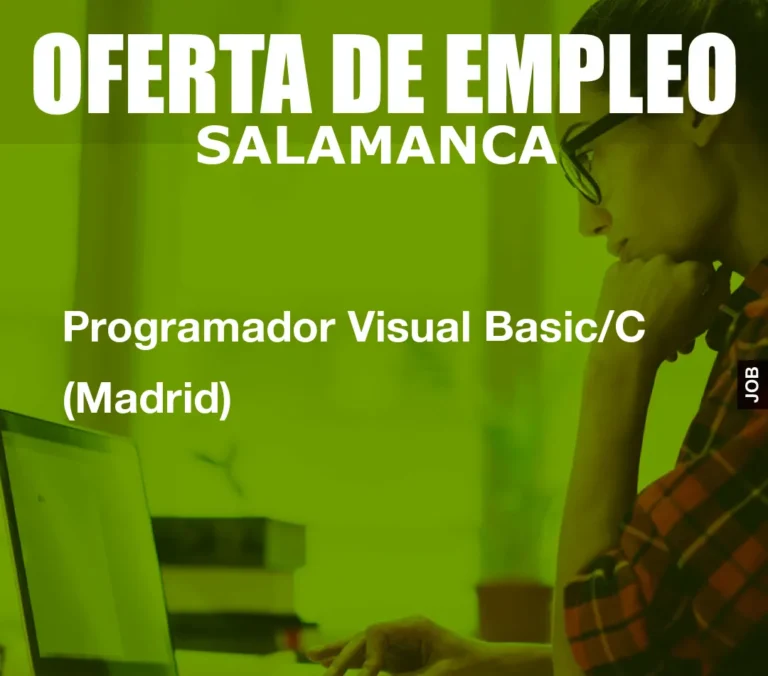 OFERTA DE EMPLEO
SALAMANCA

Programador Visual Basic/C (Madrid)

JOB